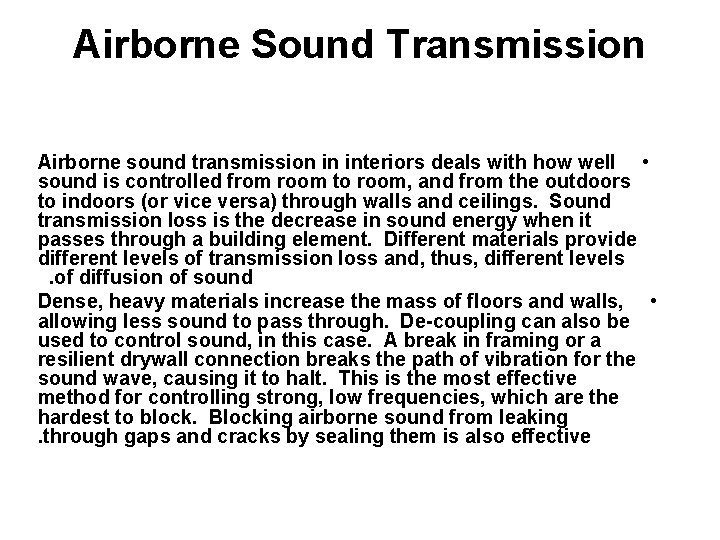 Airborne Sound Transmission

• Airborne sound transmission in interiors deals with how well sound is controlled from room to room, and from the outdoors to indoors (or vice versa) through walls and ceilings. Sound transmission loss is the decrease in sound energy when it passes through a building element. Different materials provide different levels of transmission loss and, thus, different levels .of diffusion of sound

• Dense, heavy materials increase the mass of floors and walls, allowing less sound to pass through. De-coupling can also be used to control sound, in this case. A break in framing or a resilient drywall connection breaks the path of vibration for the sound wave, causing it to halt. This is the most effective method for controlling strong, low frequencies, which are the hardest to block. Blocking airborne sound from leaking .through gaps and cracks by sealing them is also effective